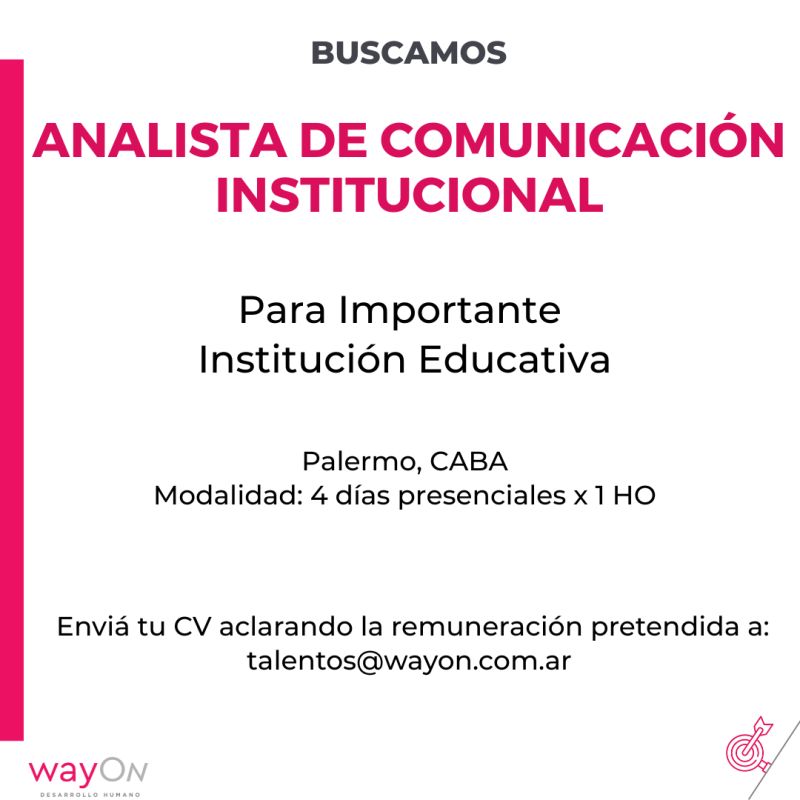 BUSCAMOS

ANALISTA DE COMUNICACIÓN INSTITUCIONAL

Para Importante Institución Educativa

Palermo, CABA
Modalidad: 4 días presenciales x 1 HO

Enviá tu CV aclarando la remuneración pretendida a:
talentos@wayon.com.ar

wayOn
DESARROLLO HUMANO